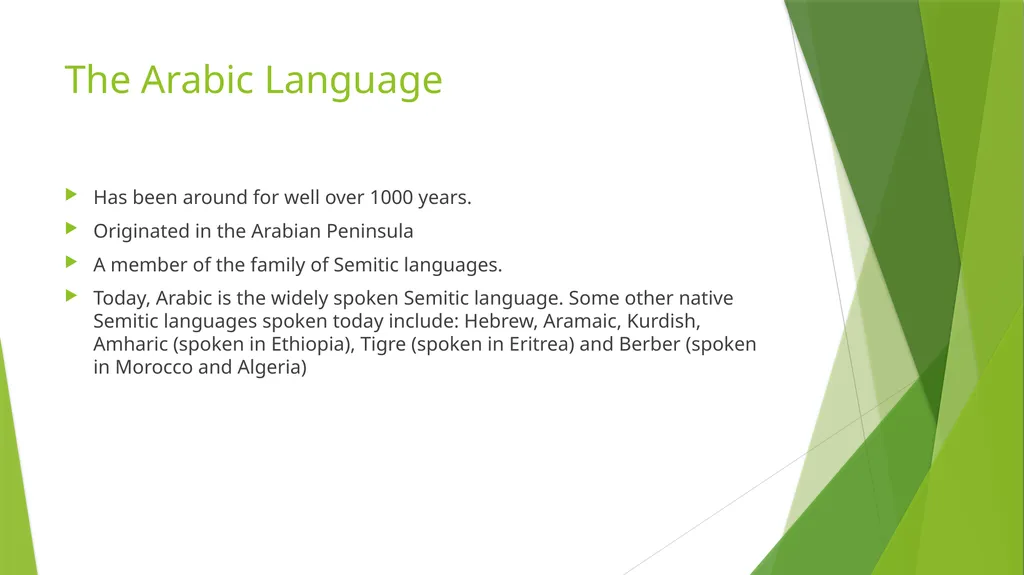 The Arabic Language

Has been around for well over 1000 years.

Originated in the Arabian Peninsula

A member of the family of Semitic languages.

Today, Arabic is the widely spoken Semitic language. Some other native Semitic languages spoken today include: Hebrew, Aramaic, Kurdish, Amharic (spoken in Ethiopia), Tigre (spoken in Eritrea) and Berber (spoken in Morocco and Algeria)